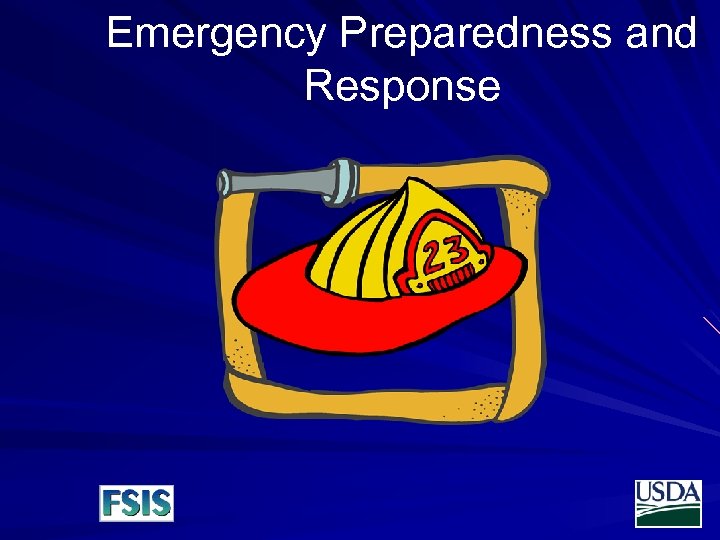 Emergency Preparedness and Response

23

FSIS

USDA